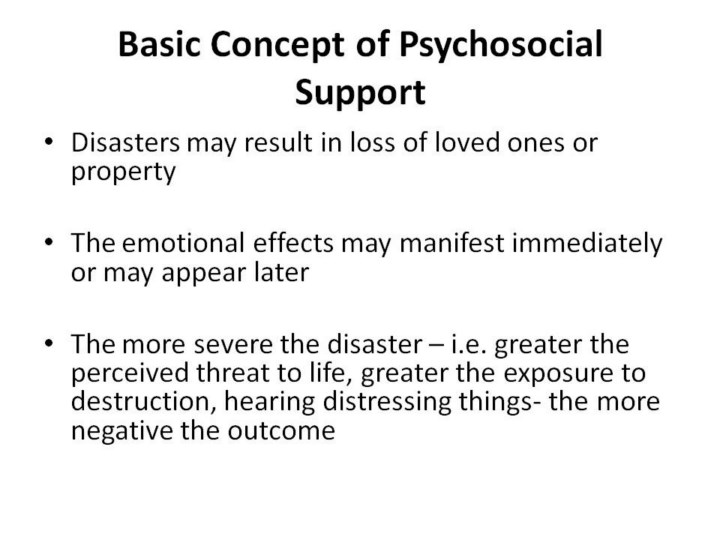 Basic Concept of Psychosocial Support

• Disasters may result in loss of loved ones or property

• The emotional effects may manifest immediately or may appear later

• The more severe the disaster – i.e. greater the perceived threat to life, greater the exposure to destruction, hearing distressing things- the more negative the outcome